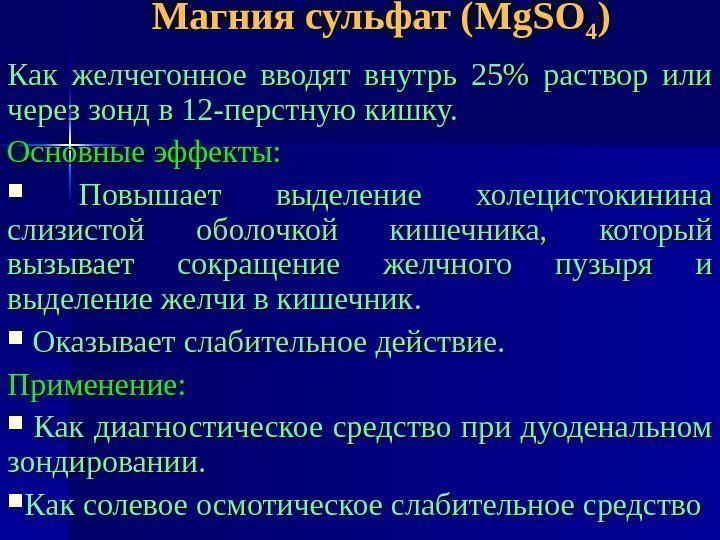 Магния сульфат ($MgSO_4$)

Как желчегонное вводят внутрь 25% раствор или через зонд в 12-перстную кишку.

Основные эффекты:

▪ Повышает выделение холецистокинина слизистой оболочкой кишечника, который вызывает сокращение желчного пузыря и выделение желчи в кишечник.

▪ Оказывает слабительное действие.

Применение:

▪ Как диагностическое средство при дуоденальном зондировании.

▪Как солевое осмотическое слабительное средство